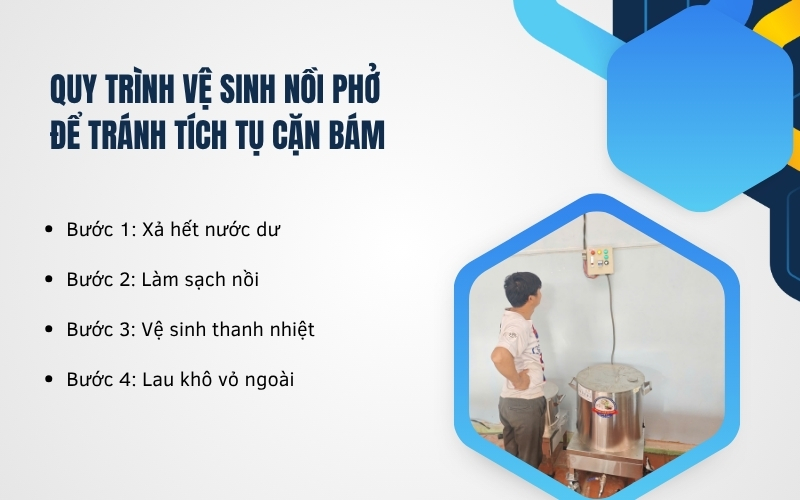 QUY TRÌNH VỆ SINH NỒI PHỞ ĐỂ TRÁNH TÍCH TỤ CẶN BÁM

• Bước 1: Xả hết nước dư
• Bước 2: Làm sạch nồi
• Bước 3: Vệ sinh thanh nhiệt
• Bước 4: Lau khô vỏ ngoài